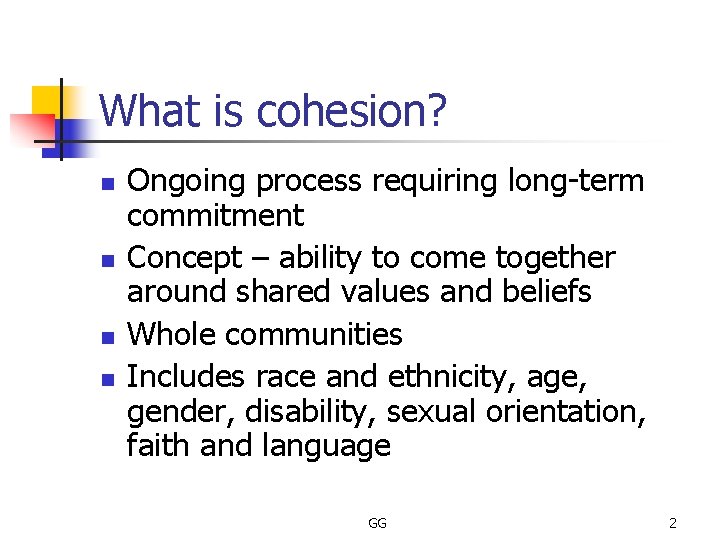 What is cohesion?

- Ongoing process requiring long-term commitment
- Concept – ability to come together around shared values and beliefs
- Whole communities
- Includes race and ethnicity, age, gender, disability, sexual orientation, faith and language

GG

2